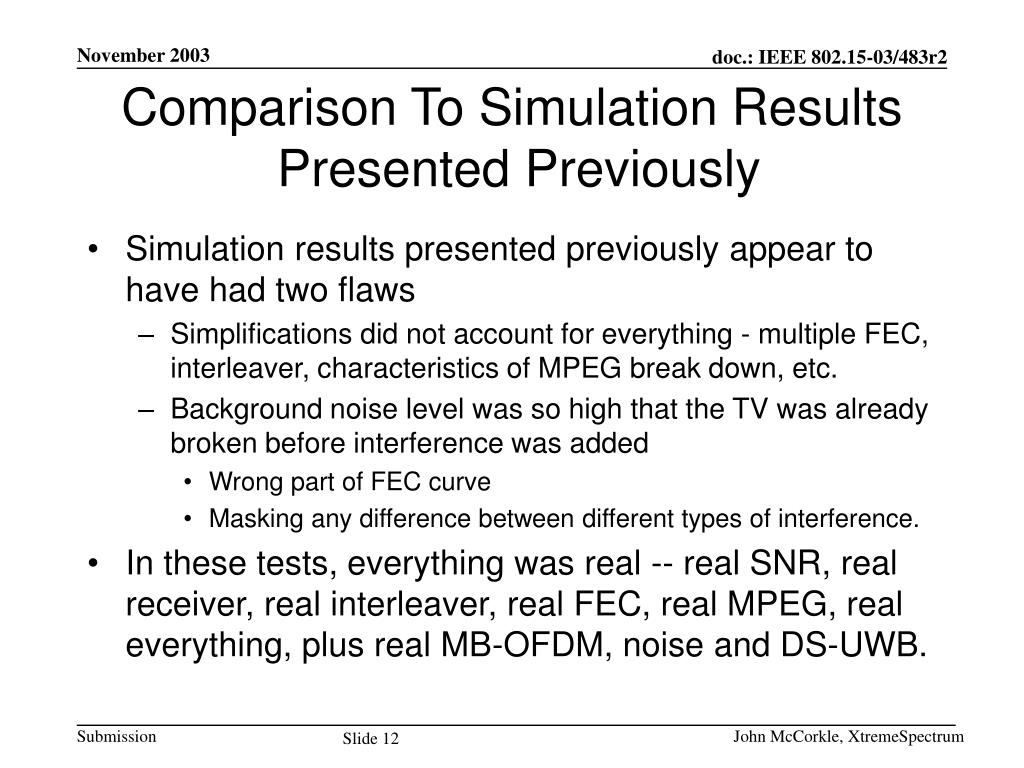 November 2003

doc.: IEEE 802.15-03/483r2

Comparison To Simulation Results Presented Previously

• Simulation results presented previously appear to have had two flaws
– Simplifications did not account for everything - multiple FEC, interleaver, characteristics of MPEG break down, etc.
– Background noise level was so high that the TV was already broken before interference was added
• Wrong part of FEC curve
• Masking any difference between different types of interference.
• In these tests, everything was real -- real SNR, real receiver, real interleaver, real FEC, real MPEG, real everything, plus real MB-OFDM, noise and DS-UWB.

Submission

Slide 12

John McCorkle, XtremeSpectrum